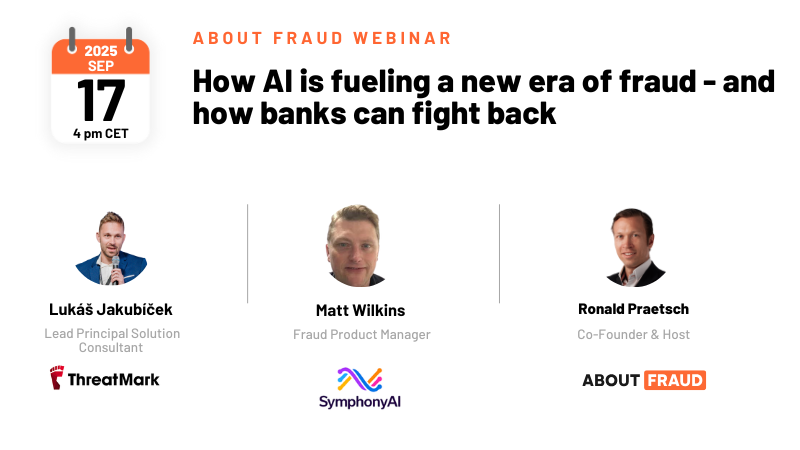 2025
SEP
17
4 pm CET

ABOUT FRAUD WEBINAR

How AI is fueling a new era of fraud - and how banks can fight back

Lukáš Jakubíček
Lead Principal Solution Consultant
ThreatMark

Matt Wilkins
Fraud Product Manager
SymphonyAI

Ronald Praetsch
Co-Founder & Host
ABOUT FRAUD